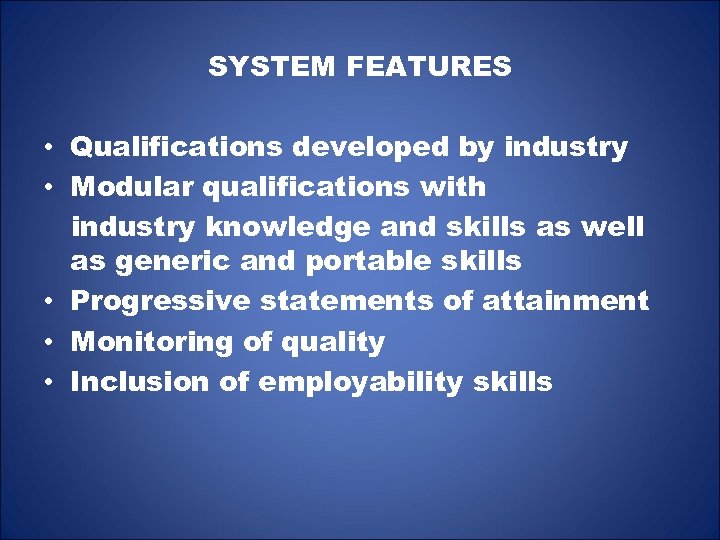 SYSTEM FEATURES

• Qualifications developed by industry
• Modular qualifications with industry knowledge and skills as well as generic and portable skills
• Progressive statements of attainment
• Monitoring of quality
• Inclusion of employability skills